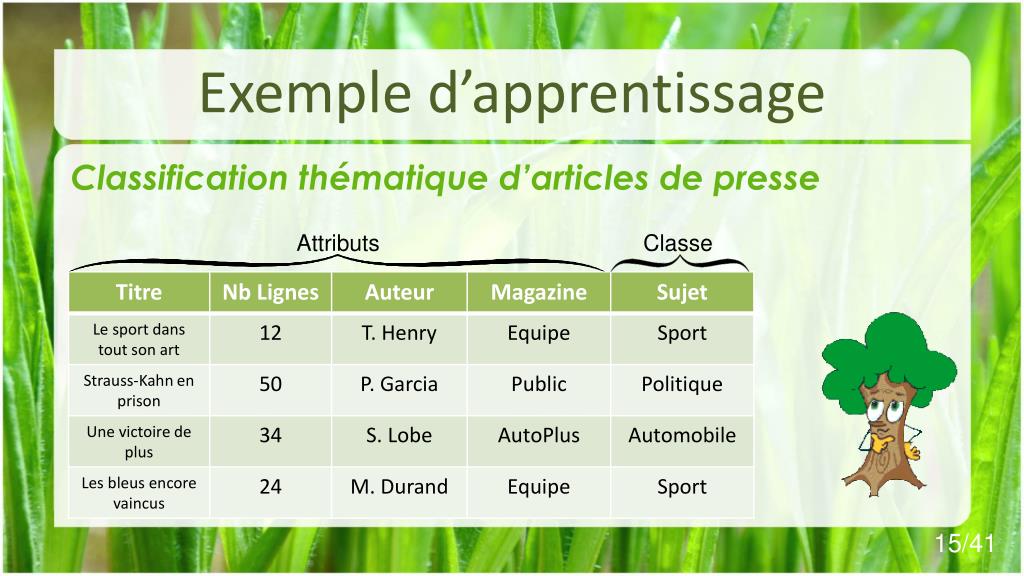 Exemple d’apprentissage

Classification thématique d’articles de presse

Attributs

Classe

| Titre | Nb Lignes | Auteur | Magazine | Sujet |
|---|---|---|---|---|
| Le sport dans tout son art | 12 | T. Henry | Equipe | Sport |
| Strauss-Kahn en prison | 50 | P. Garcia | Public | Politique |
| Une victoire de plus | 34 | S. Lobe | AutoPlus | Automobile |
| Les bleus encore vaincus | 24 | M. Durand | Equipe | Sport |

15/41